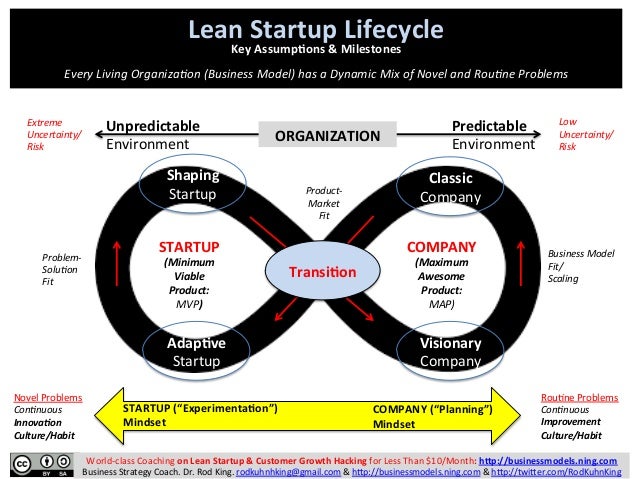 Lean Startup Lifecycle
Key Assumptions & Milestones

Every Living Organization (Business Model) has a Dynamic Mix of Novel and Routine Problems

Extreme Uncertainty/ Risk

Unpredictable Environment

ORGANIZATION

Predictable Environment

Low Uncertainty/ Risk

Shaping Startup

Product-Market Fit

Classic Company

Problem-Solution Fit

STARTUP (Minimum Viable Product: MVP)

Transition

COMPANY (Maximum Awesome Product: MAP)

Business Model Fit/ Scaling

Adaptive Startup

Visionary Company

Novel Problems
Continuous Innovation Culture/Habit

STARTUP ("Experimentation") Mindset

COMPANY ("Planning") Mindset

Routine Problems
Continuous Improvement Culture/Habit

BY SA

World-class Coaching on Lean Startup & Customer Growth Hacking for Less Than $10/Month: http://businessmodels.ning.com
Business Strategy Coach. Dr. Rod King. rodkuhnhking@gmail.com & http://businessmodels.ning.com & http://twitter.com/RodKuhnKing